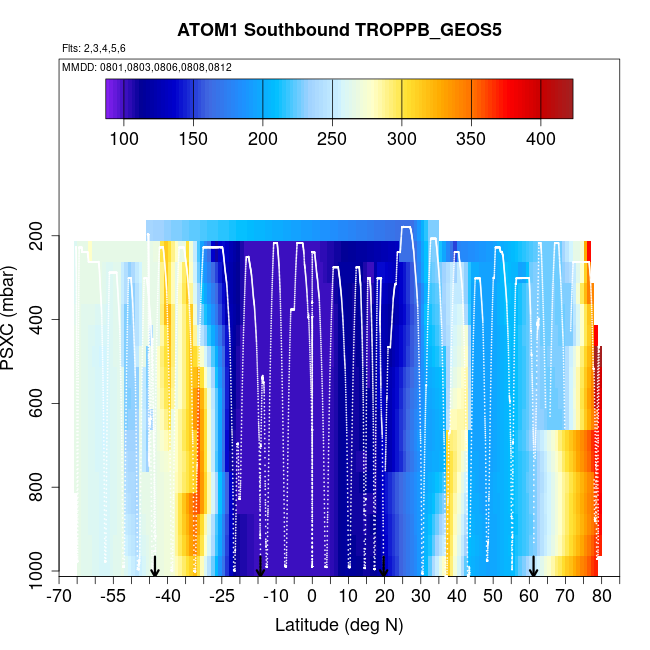 ATOM1 Southbound TROPPB_GEOS5

Flts: 2,3,4,5,6

MMDD: 0801,0803,0806,0808,0812

100 150 200 250 300 350 400

PSXC (mbar)

200
400
600
800
1000

-70 -55 -40 -25 -10 0 10 20 30 40 50 60 70 80

Latitude (deg N)